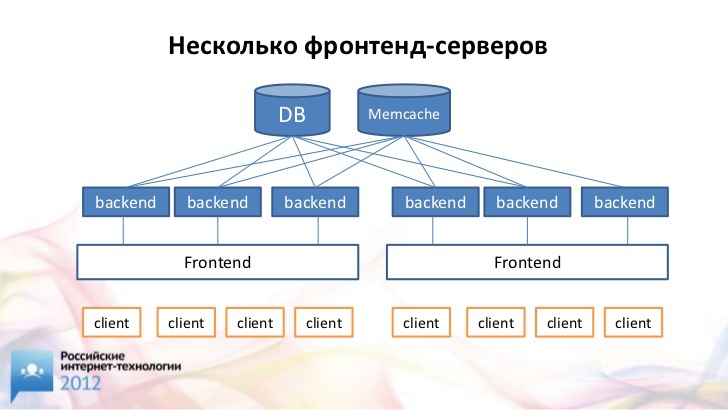 Несколько фронтенд-серверов

DB

Memcache

backend backend backend backend backend backend

Frontend

Frontend

client client client client client client client client

Российские интернет-технологии 2012